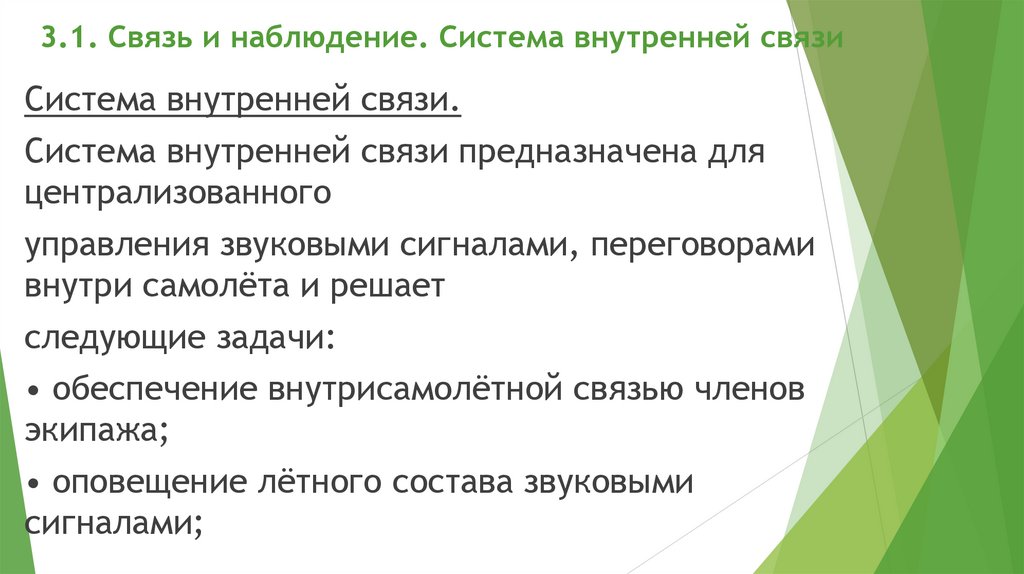 3.1. Связь и наблюдение. Система внутренней связи

Система внутренней связи.

Система внутренней связи предназначена для централизованного

управления звуковыми сигналами, переговорами внутри самолёта и решает

следующие задачи:

• обеспечение внутрисамолётной связью членов экипажа;

• оповещение лётного состава звуковыми сигналами;